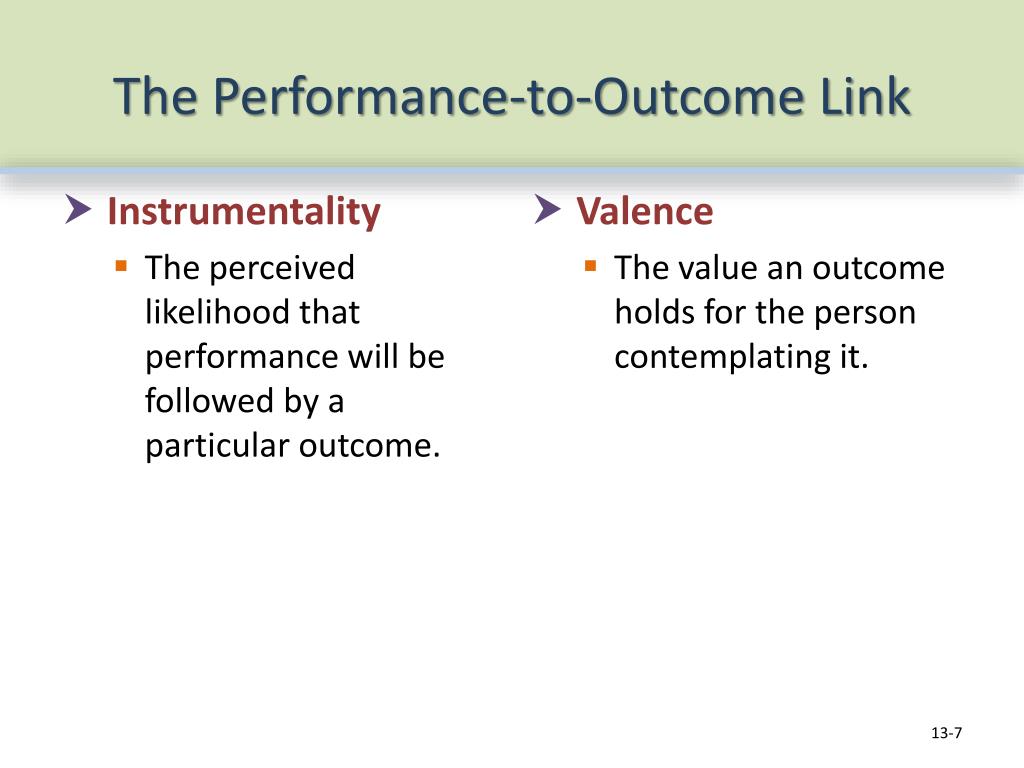 The Performance-to-Outcome Link

Instrumentality

The perceived likelihood that performance will be followed by a particular outcome.

Valence

The value an outcome holds for the person contemplating it.

13-7